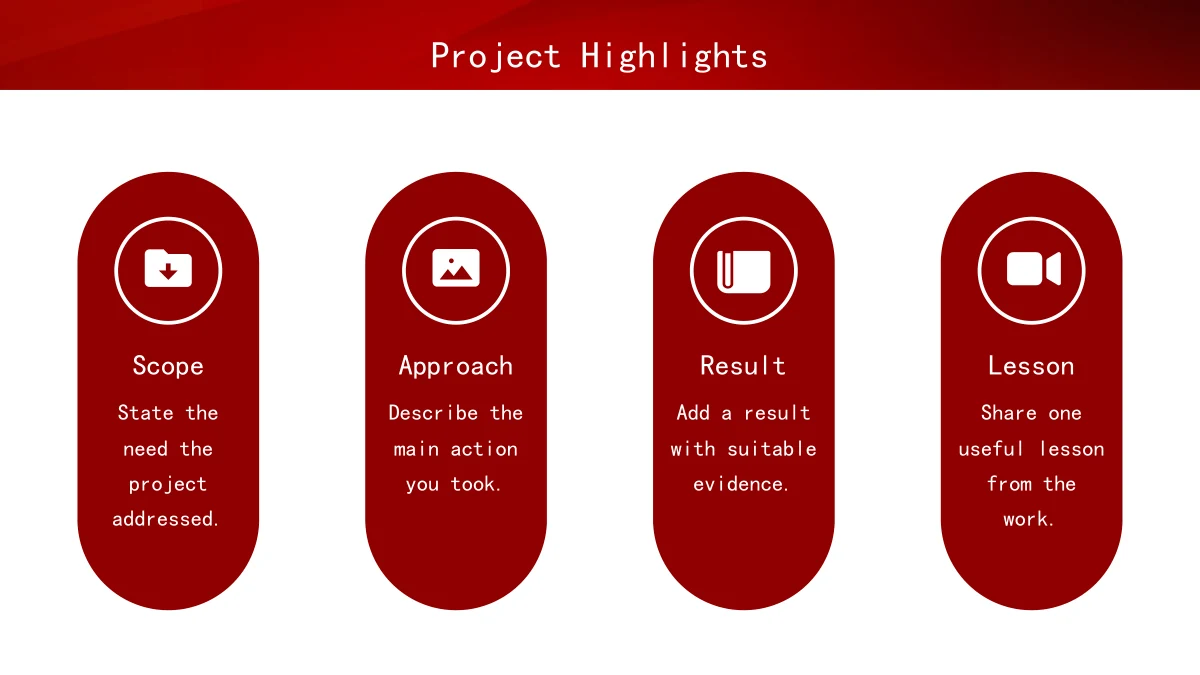 Project Highlights

Scope

State the need the project addressed.

Approach

Describe the main action you took.

Result

Add a result with suitable evidence.

Lesson

Share one useful lesson from the work.